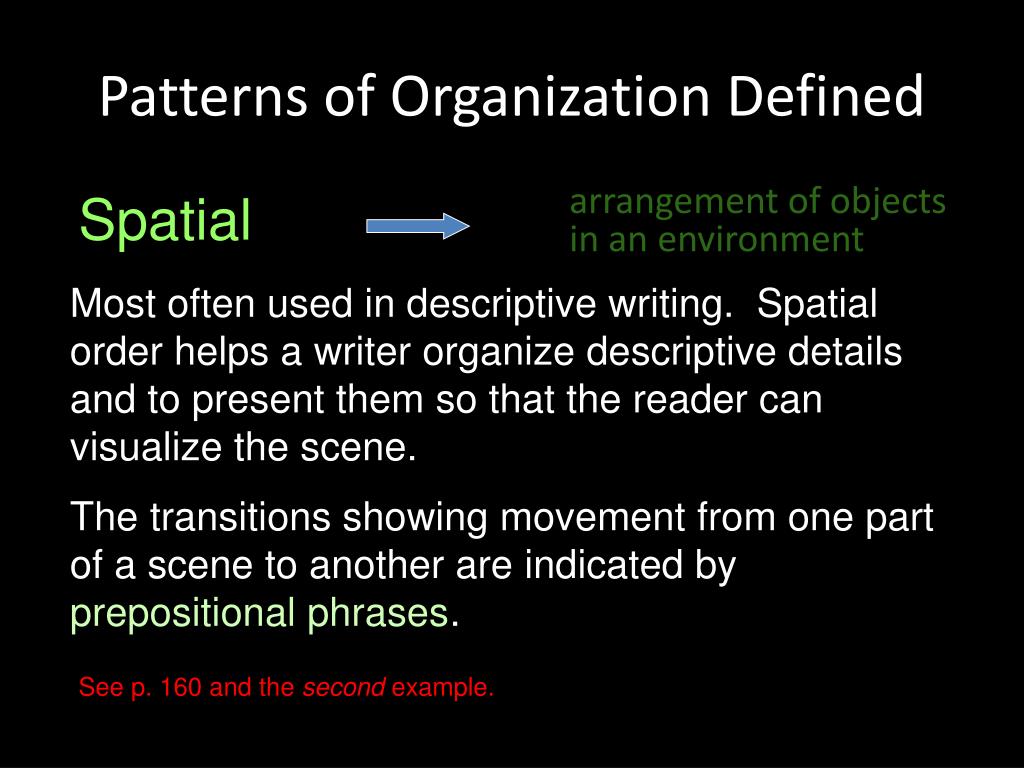 Patterns of Organization Defined

Spatial

arrangement of objects in an environment

Most often used in descriptive writing. Spatial order helps a writer organize descriptive details and to present them so that the reader can visualize the scene.

The transitions showing movement from one part of a scene to another are indicated by prepositional phrases.

See p. 160 and the second example.